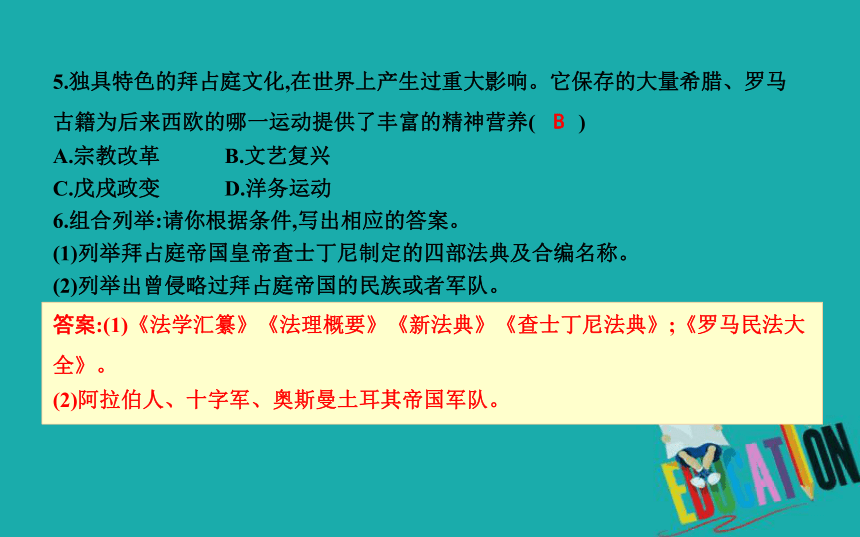 5.独具特色的拜占庭文化,在世界上产生过重大影响。它保存的大量希腊、罗马古籍为后来西欧的哪一运动提供了丰富的精神营养( B )

A.宗教改革　　B.文艺复兴

C.戊戌政变　　D.洋务运动

6.组合列举:请你根据条件,写出相应的答案。

(1)列举拜占庭帝国皇帝查士丁尼制定的四部法典及合编名称。

(2)列举出曾侵略过拜占庭帝国的民族或者军队。

答案:(1)《法学汇纂》《法理概要》《新法典》《查士丁尼法典》;《罗马民法大全》。

(2)阿拉伯人、十字军、奥斯曼土耳其帝国军队。

EDUCATION